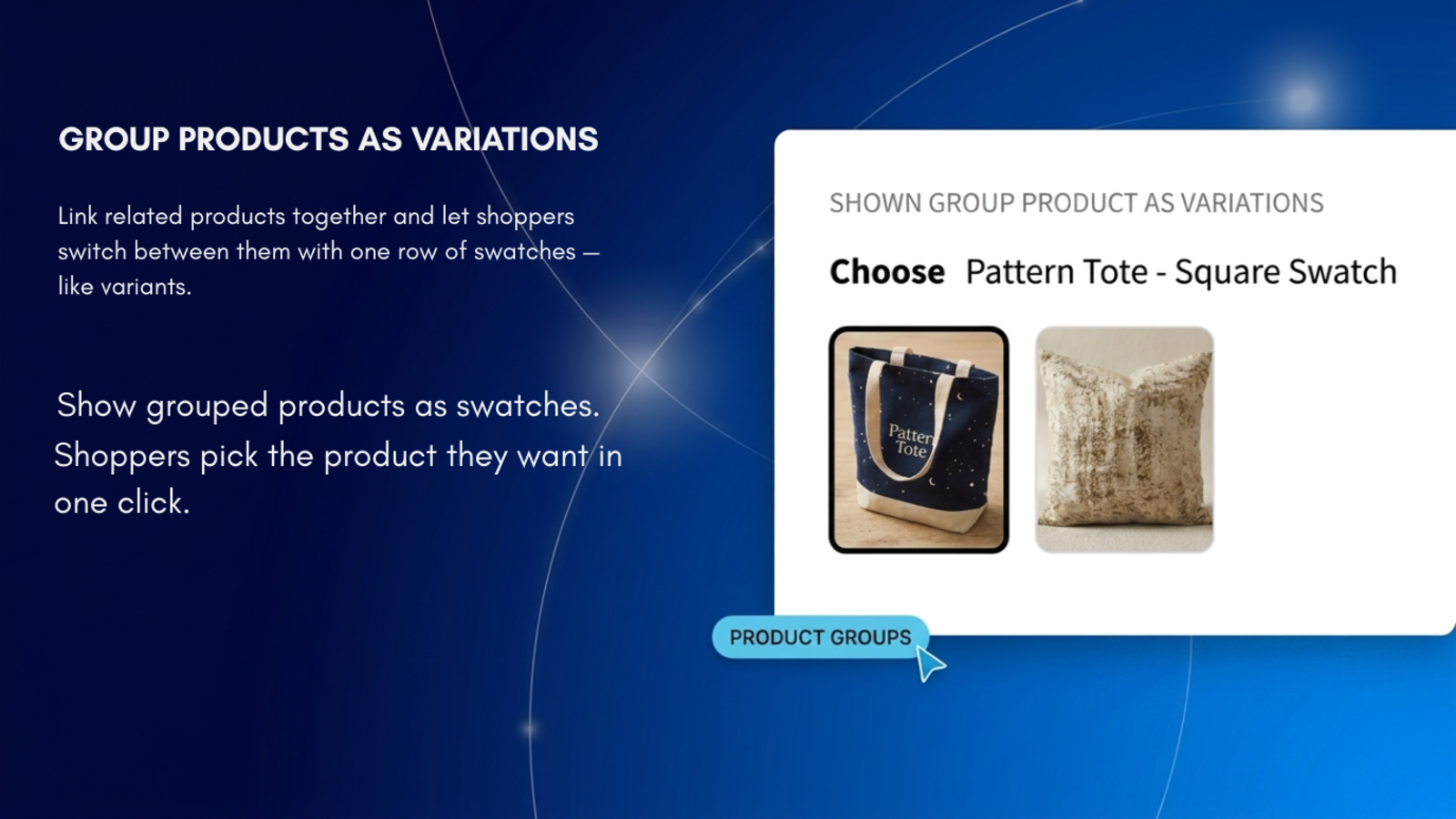 GROUP PRODUCTS AS VARIATIONS

Link related products together and let shoppers switch between them with one row of swatches — like variants.

Show grouped products as swatches. Shoppers pick the product they want in one click.

SHOWN GROUP PRODUCT AS VARIATIONS

Choose Pattern Tote - Square Swatch

Patter Tote

PRODUCT GROUPS